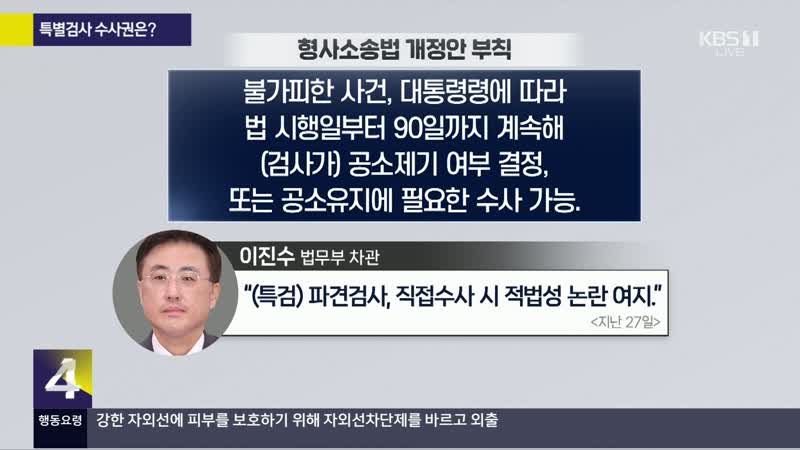 특별검사 수사권은?

KBS 1 LIVE

형사소송법 개정안 부칙

불가피한 사건, 대통령령에 따라 법 시행일부터 90일까지 계속해 (검사가) 공소제기 여부 결정, 또는 공소유지에 필요한 수사 가능.

이진수 법무부 차관

"(특검) 파견검사, 직접수사 시 적법성 논란 여지."

<지난 27일>

4

행동요령 강한 자외선에 피부를 보호하기 위해 자외선차단제를 바르고 외출